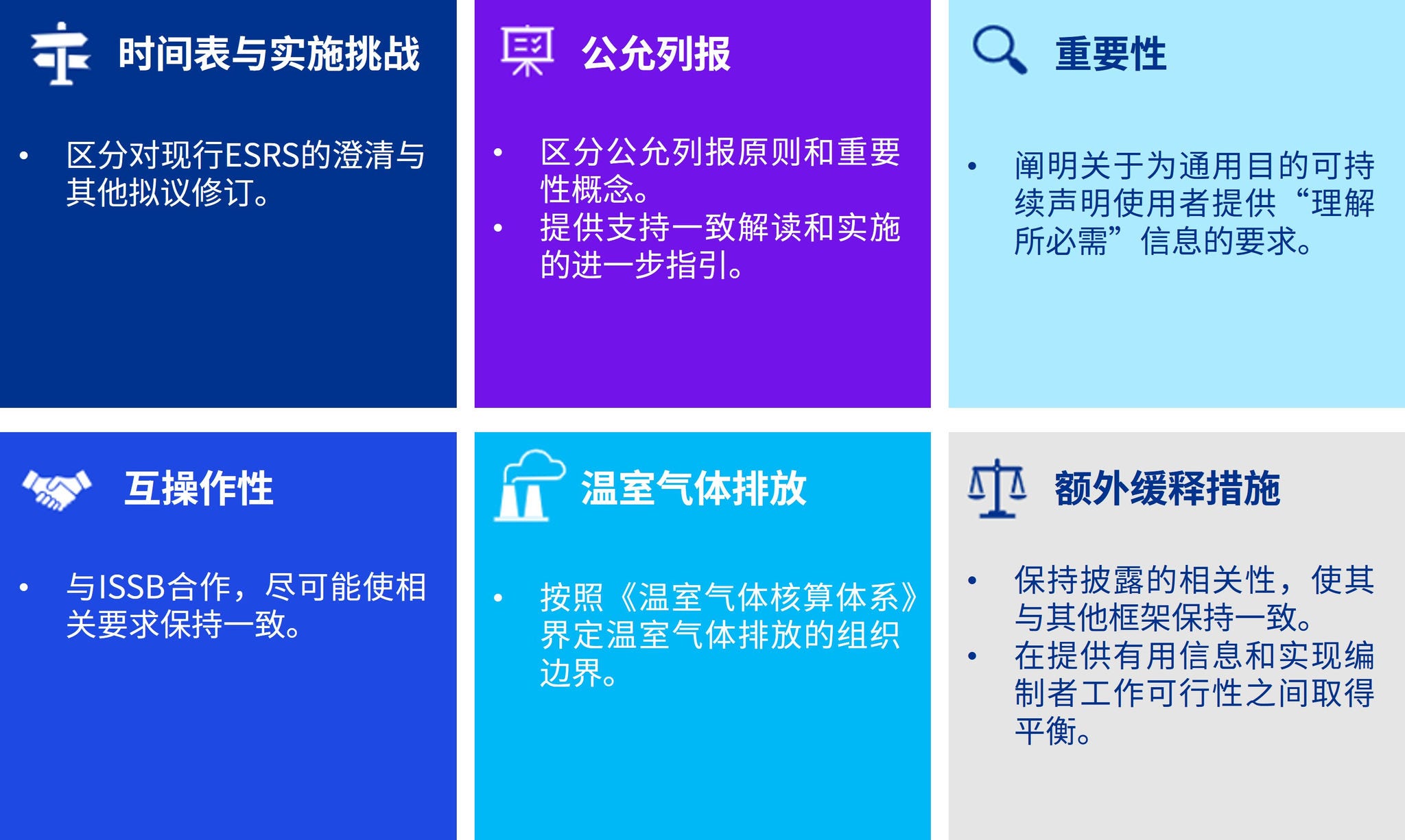 时间表与实施挑战

• 区分对现行ESRS的澄清与其他拟议修订。

公允列报

• 区分公允列报原则和重要性概念。
• 提供支持一致解读和实施的进一步指引。

重要性

• 阐明关于为通用目的可持续声明使用者提供“理解所必需”信息的要求。

互操作性

• 与ISSB合作，尽可能使相关要求保持一致。

温室气体排放

• 按照《温室气体核算体系》界定温室气体排放的组织边界。

额外缓释措施

• 保持披露的相关性，使其与其他框架保持一致。
• 在提供有用信息和实现编制者工作可行性之间取得平衡。